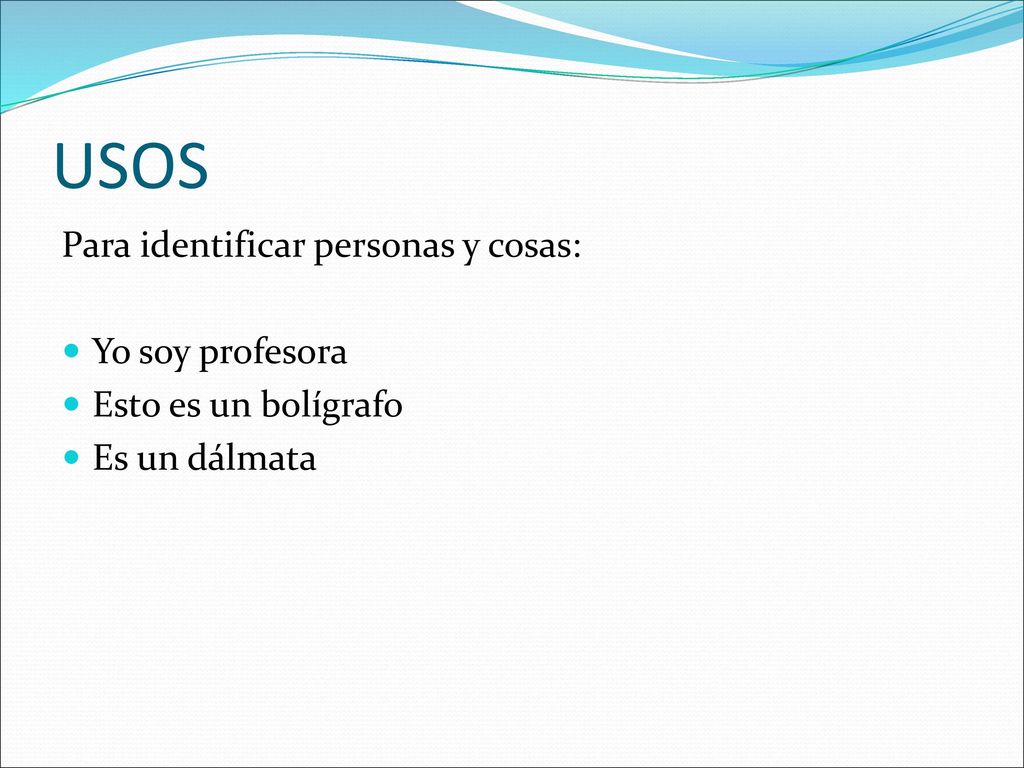 USOS

Para identificar personas y cosas:

Yo soy profesora
Esto es un bolígrafo
Es un dálmata